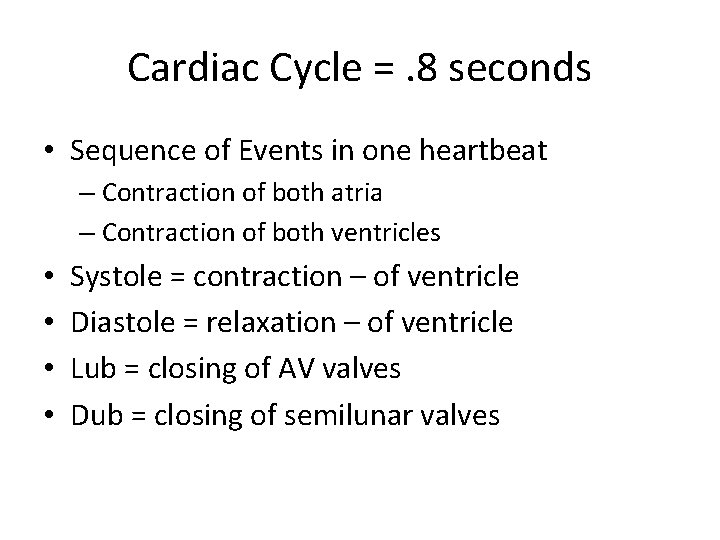 Cardiac Cycle = .8 seconds

• Sequence of Events in one heartbeat
 – Contraction of both atria
 – Contraction of both ventricles
• Systole = contraction – of ventricle
• Diastole = relaxation – of ventricle
• Lub = closing of AV valves
• Dub = closing of semilunar valves